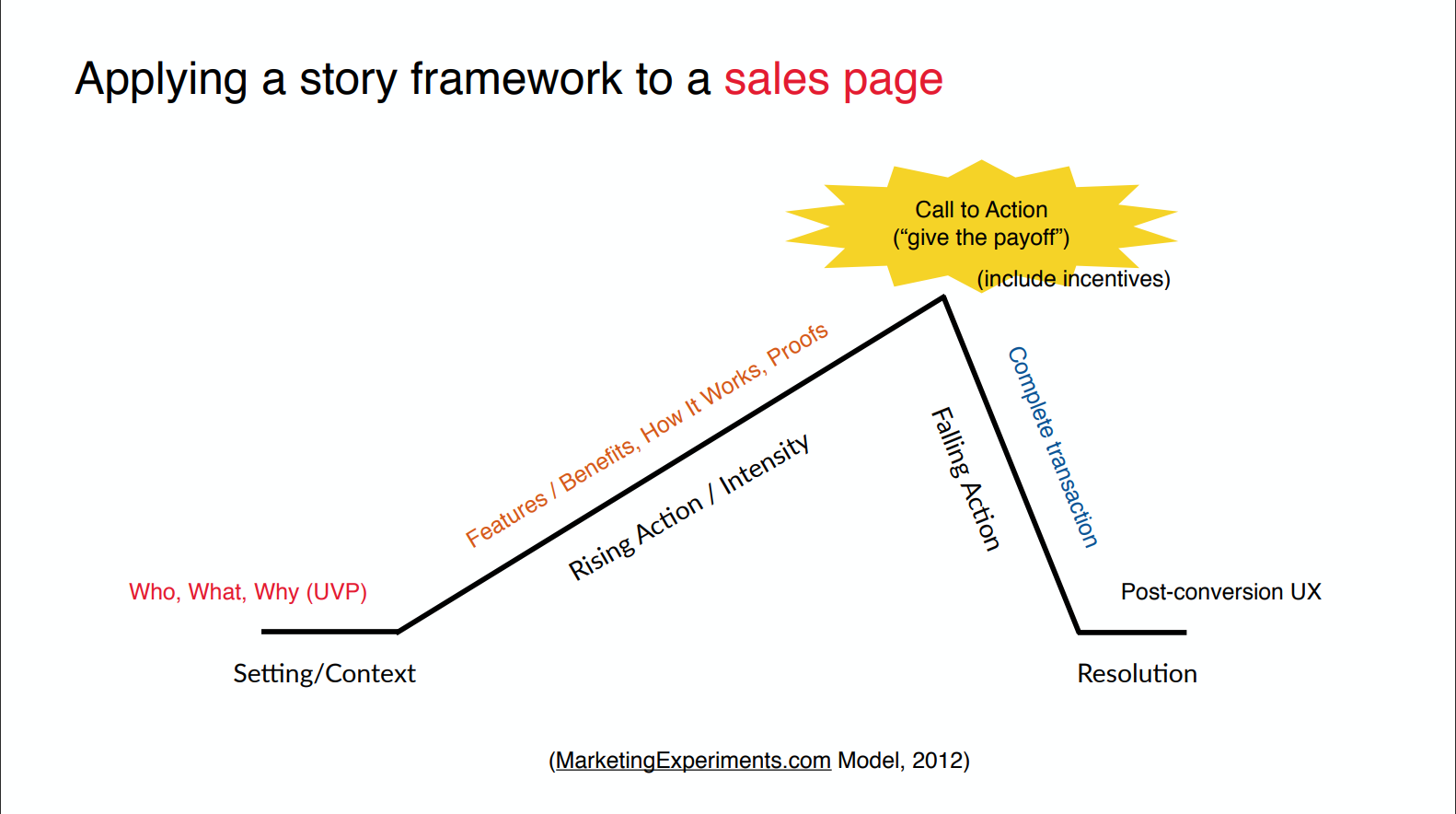 Applying a story framework to a sales page

Call to Action
(“give the payoff”)
(include incentives)

Features / Benefits, How It Works, Proofs

Rising Action / Intensity

Falling Action

Complete transaction

Who, What, Why (UVP)

Post-conversion UX

Setting/Context

Resolution

(MarketingExperiments.com Model, 2012)